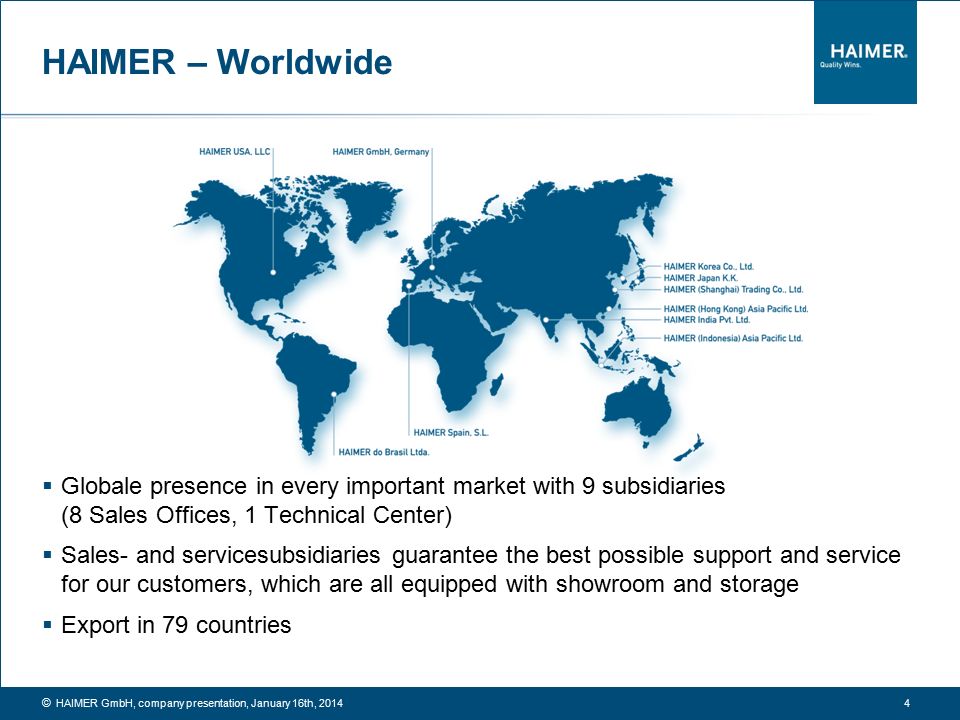 HAIMER – Worldwide

HAIMER
Quality Wins.

HAIMER USA, LLC

HAIMER GmbH, Germany

HAIMER Korea Co., Ltd.
HAIMER Japan K.K.
HAIMER (Shanghai) Trading Co., Ltd.
HAIMER (Hong Kong) Asia Pacific Ltd.
HAIMER India Pvt. Ltd.
HAIMER (Indonesia) Asia Pacific Ltd.

HAIMER Spain, S.L.

HAIMER do Brasil Ltda.

▪ Globale presence in every important market with 9 subsidiaries (8 Sales Offices, 1 Technical Center)

▪ Sales- and servicesubsidiaries guarantee the best possible support and service for our customers, which are all equipped with showroom and storage

▪ Export in 79 countries

© HAIMER GmbH, company presentation, January 16th, 2014

4